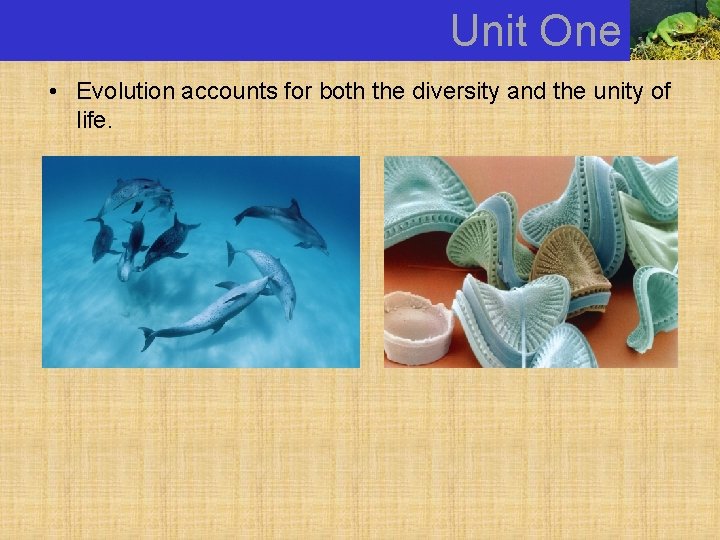 Unit One

• Evolution accounts for both the diversity and the unity of life.